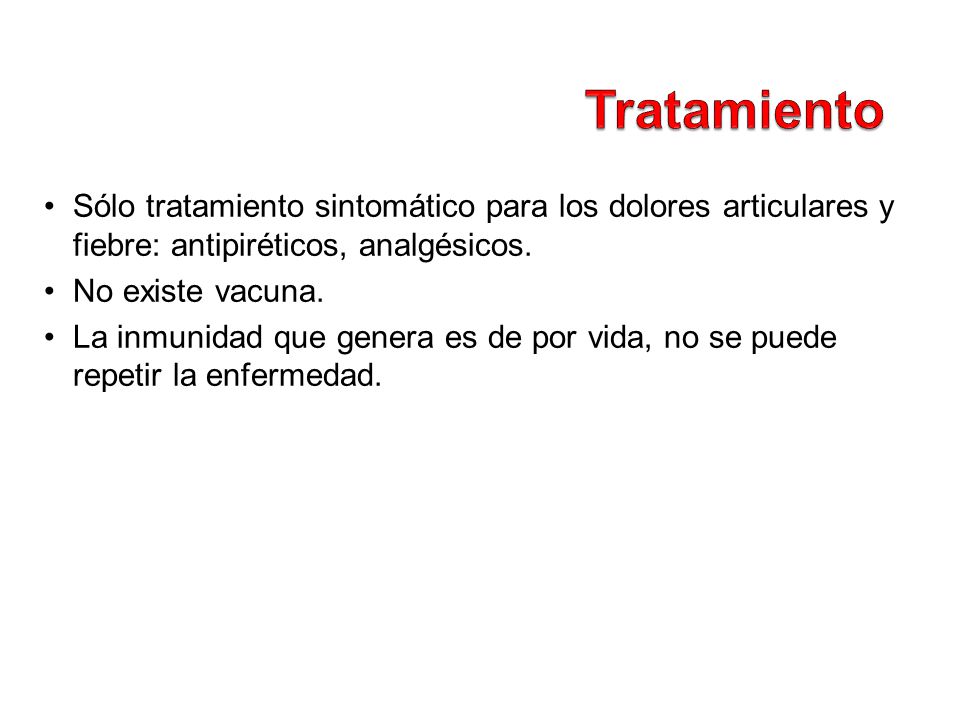 Tratamiento

• Sólo tratamiento sintomático para los dolores articulares y fiebre: antipiréticos, analgésicos.

• No existe vacuna.

• La inmunidad que genera es de por vida, no se puede repetir la enfermedad.